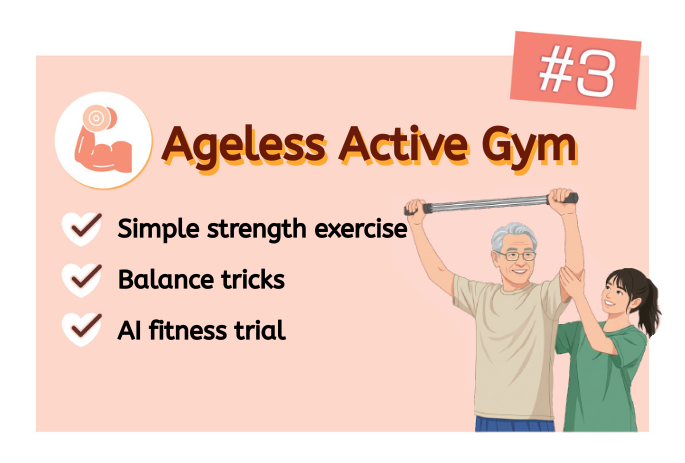 #3

Ageless Active Gym

Simple strength exercise

Balance tricks

AI fitness trial